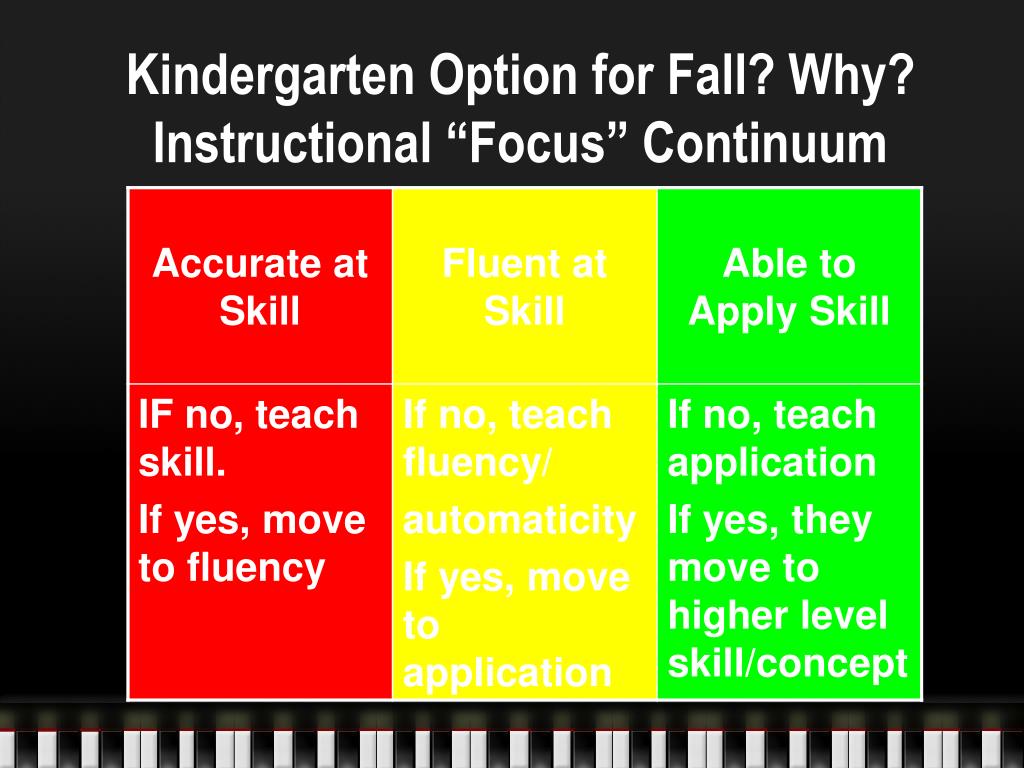 Kindergarten Option for Fall? Why?
Instructional “Focus” Continuum

| Accurate at Skill | Fluent at Skill | Able to Apply Skill |
|---|---|---|
| IF no, teach skill. If yes, move to fluency | If no, teach fluency/ automaticity If yes, move to application | If no, teach application If yes, they move to higher level skill/concept |